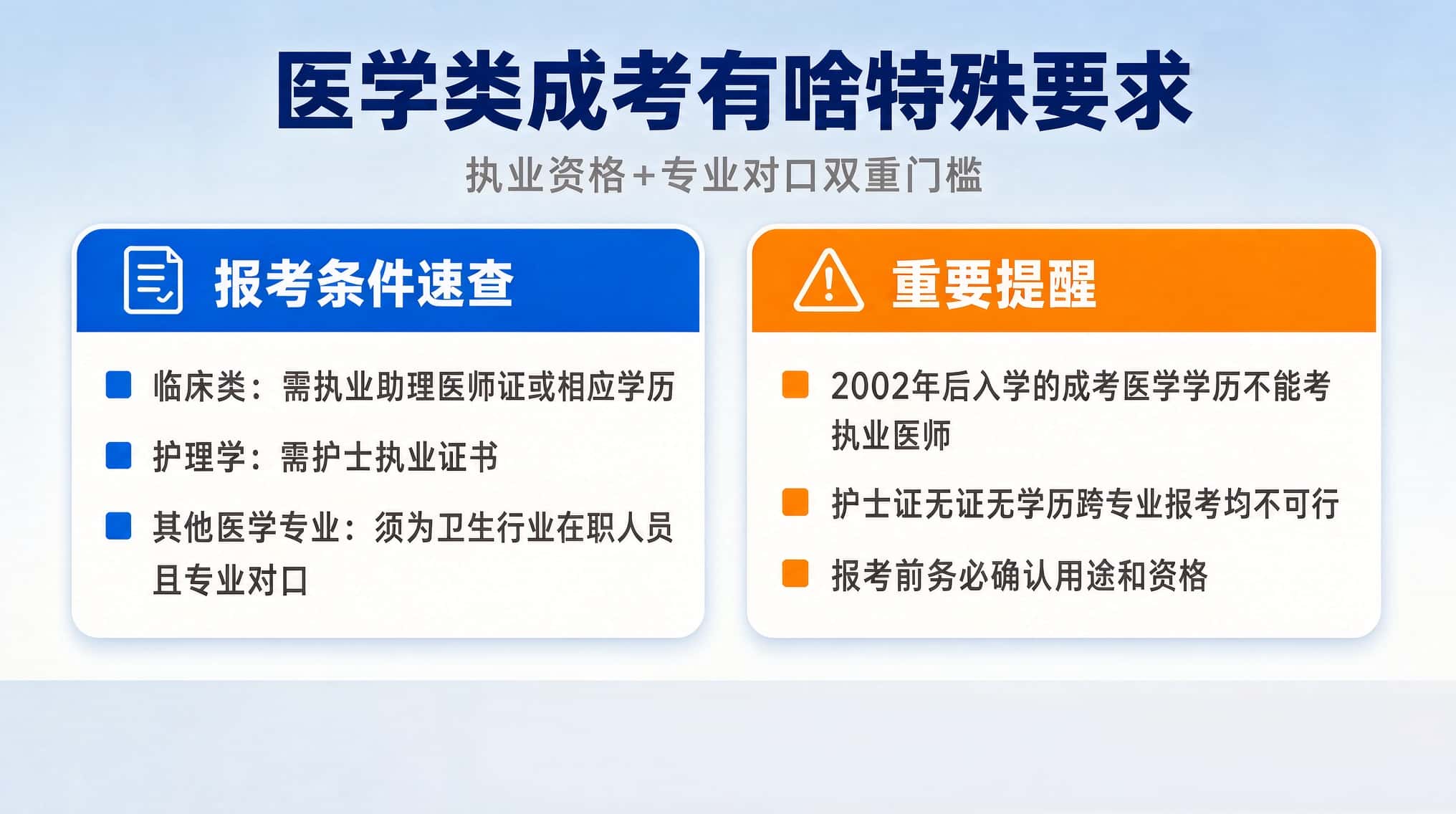 医学类成考有啥特殊要求

执业资格+专业对口双重门槛

报考条件速查

临床类：需执业助理医师证或相应学历

护理学：需护士执业证书

其他医学专业：须为卫生行业在职人员且专业对口

重要提醒

2002年后入学的成考医学学历不能考执业医师

护士证无证无学历跨专业报考均不可行

报考前务必确认用途和资格